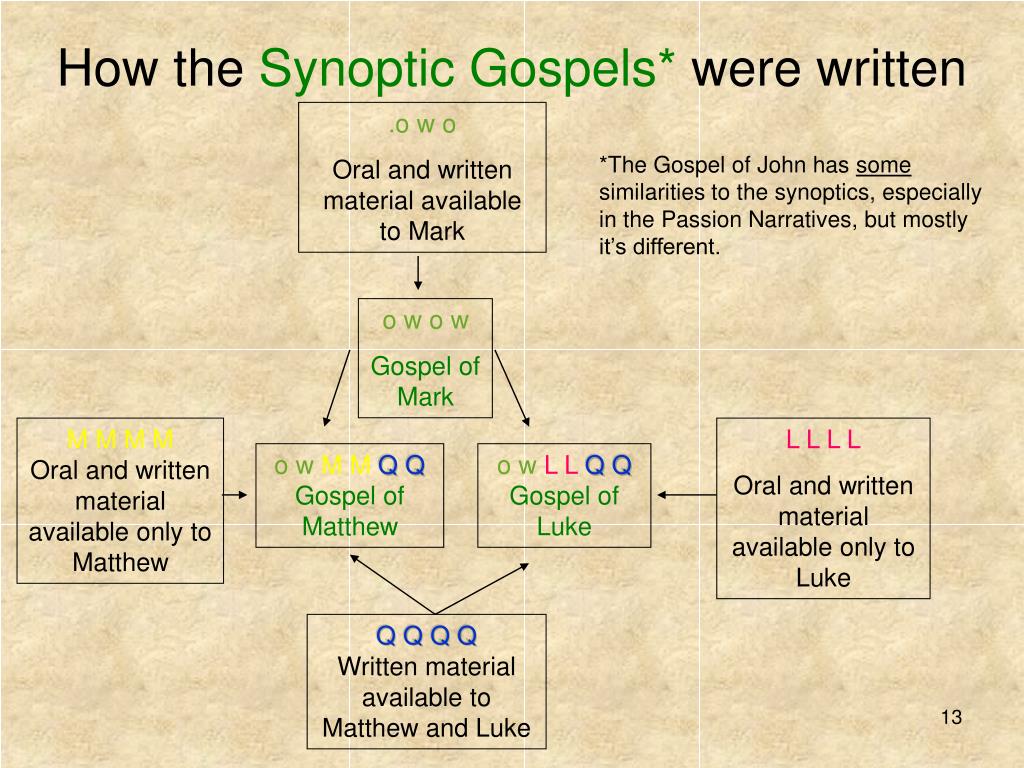 How the Synoptic Gospels* were written

.o w o

Oral and written material available to Mark

*The Gospel of John has some similarities to the synoptics, especially in the Passion Narratives, but mostly it's different.

o w o w

Gospel of Mark

M M M M

Oral and written material available only to Matthew

o w M M Q Q

Gospel of Matthew

o w L L Q Q

Gospel of Luke

L L L L

Oral and written material available only to Luke

Q Q Q Q

Written material available to Matthew and Luke

13